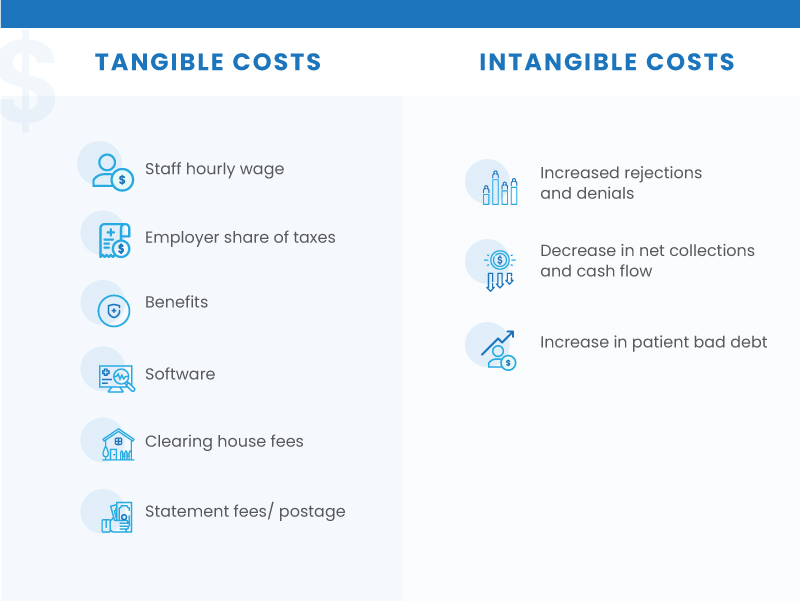 TANGIBLE COSTS

Staff hourly wage

Employer share of taxes

Benefits

Software

Clearing house fees

Statement fees/ postage

INTANGIBLE COSTS

Increased rejections and denials

Decrease in net collections and cash flow

Increase in patient bad debt